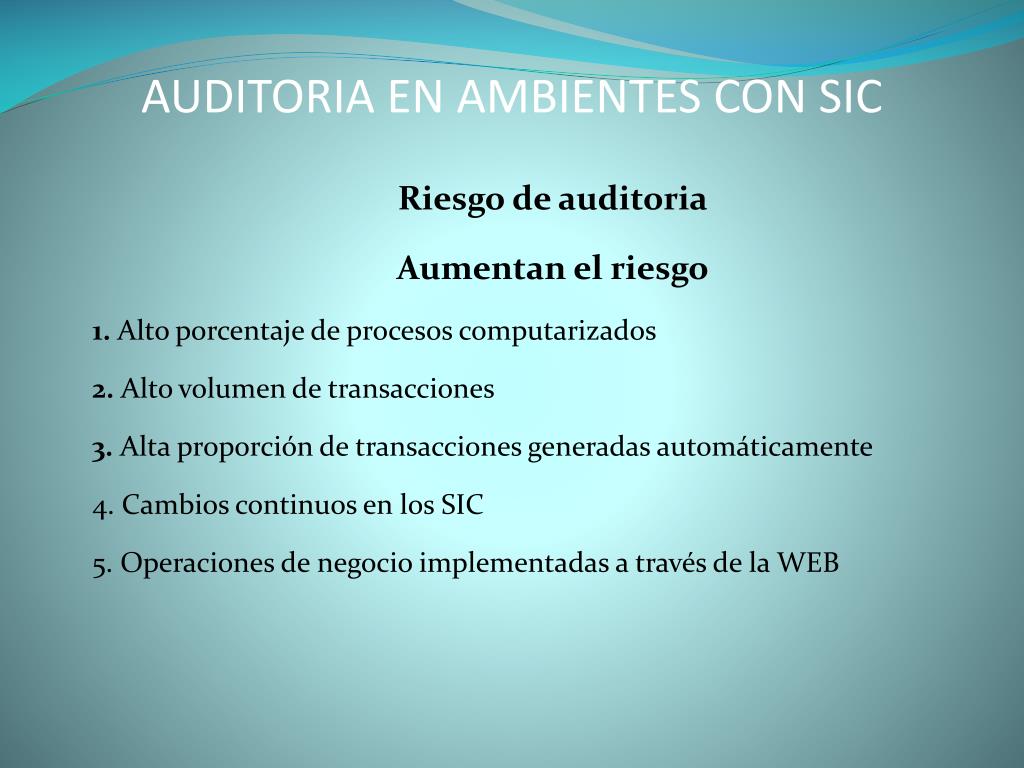 AUDITORIA EN AMBIENTES CON SIC

Riesgo de auditoria

Aumentan el riesgo

1. Alto porcentaje de procesos computarizados

2. Alto volumen de transacciones

3. Alta proporción de transacciones generadas automáticamente

4. Cambios continuos en los SIC

5. Operaciones de negocio implementadas a través de la WEB